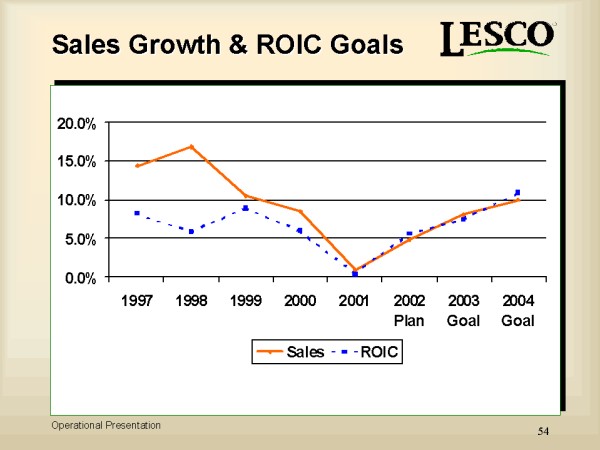 Sales Growth & ROIC Goals

LESCO

20.0%
15.0%
10.0%
5.0%
0.0%

1997 1998 1999 2000 2001 2002 Plan 2003 Goal 2004 Goal

Sales ROIC

Operational Presentation

54